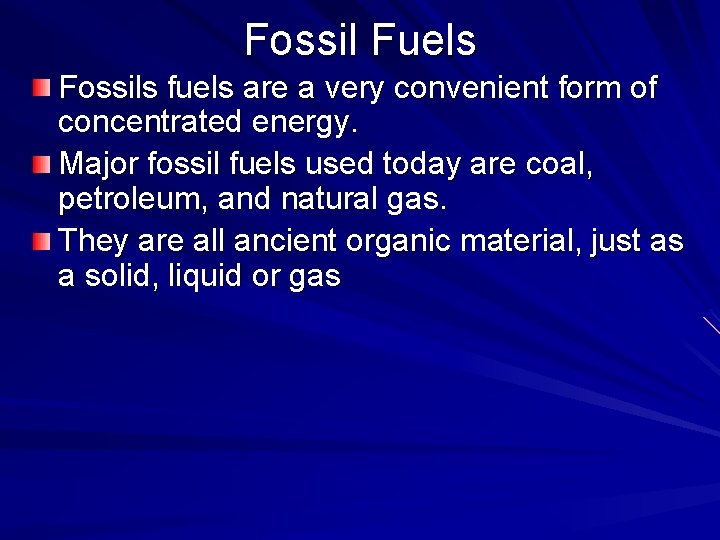 Fossil Fuels

Fossils fuels are a very convenient form of concentrated energy.

Major fossil fuels used today are coal, petroleum, and natural gas.

They are all ancient organic material, just as a solid, liquid or gas